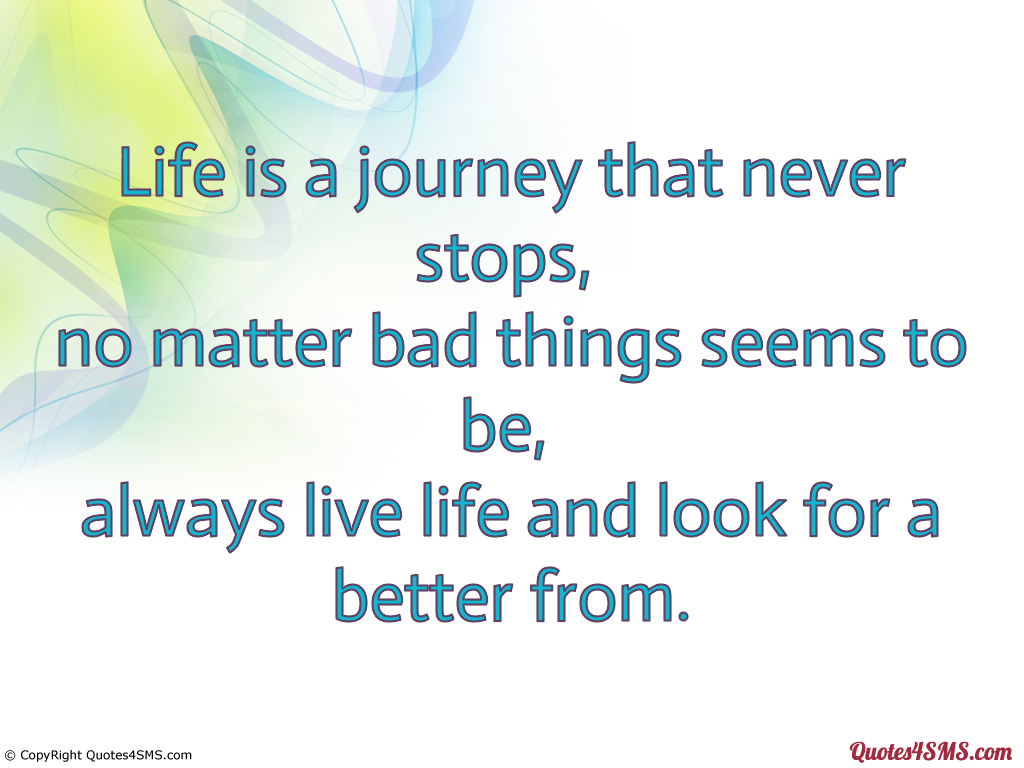 Life is a journey that never stops,
no matter bad things seems to be,
always live life and look for a better from.

© CopyRight Quotes4SMS.com

Quotes4SMS.com